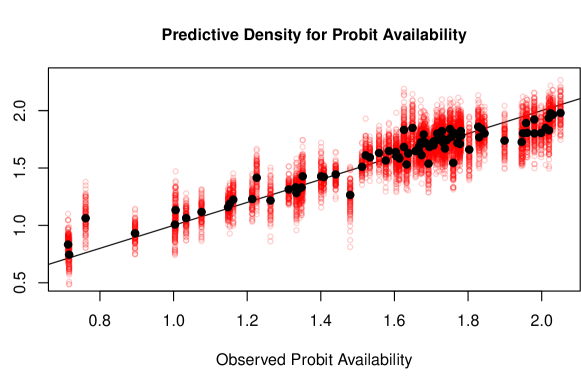 Predictive Density for Probit Availability

2.0
1.5
1.0
0.5

0.8
1.0
1.2
1.4
1.6
1.8
2.0

Observed Probit Availability